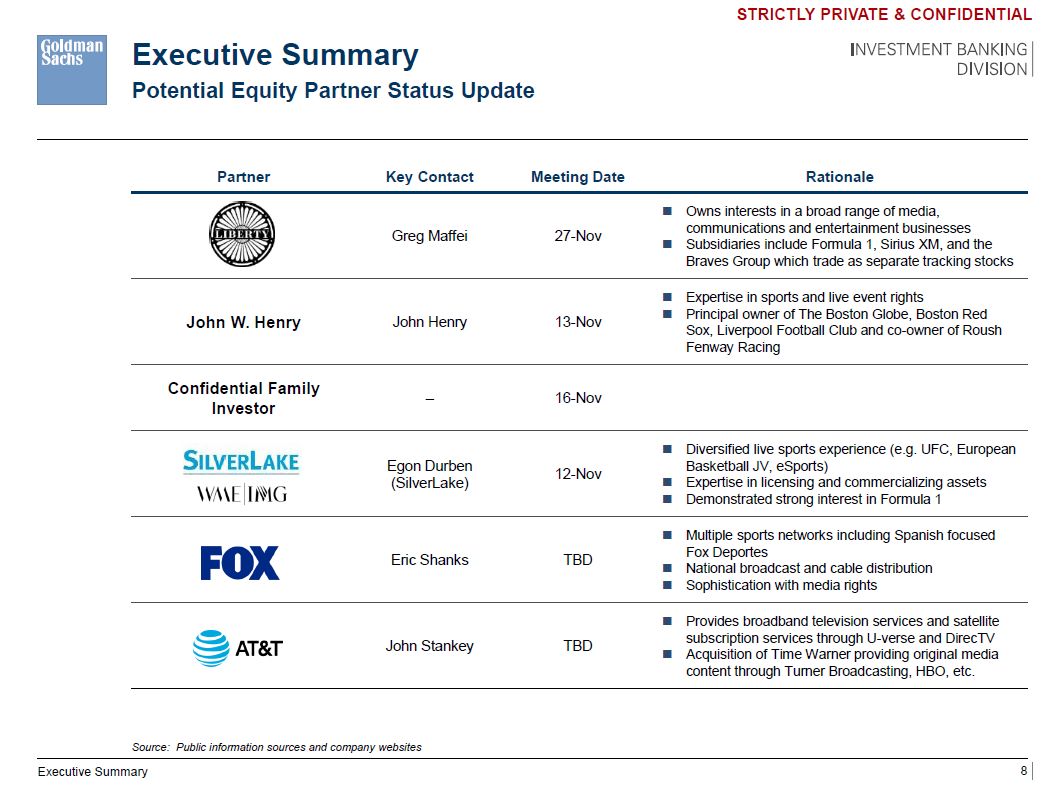 STRICTLY PRIVATE & CONFIDENTIAL

Goldman Sachs

Executive Summary
Potential Equity Partner Status Update

INVESTMENT BANKING DIVISION

| Partner | Key Contact | Meeting Date | Rationale |
|---|---|---|---|
| LIBERTY | Greg Maffei | 27-Nov | ■ Owns interests in a broad range of media, communications and entertainment businesses ■ Subsidiaries include Formula 1, Sirius XM, and the Braves Group which trade as separate tracking stocks |
| John W. Henry | John Henry | 13-Nov | ■ Expertise in sports and live event rights ■ Principal owner of The Boston Globe, Boston Red Sox, Liverpool Football Club and co-owner of Roush Fenway Racing |
| Confidential Family Investor | – | 16-Nov | |
| SILVERLAKE WME IMG | Egon Durben (SilverLake) | 12-Nov | ■ Diversified live sports experience (e.g. UFC, European Basketball JV, eSports) ■ Expertise in licensing and commercializing assets ■ Demonstrated strong interest in Formula 1 |
| FOX | Eric Shanks | TBD | ■ Multiple sports networks including Spanish focused Fox Deportes ■ National broadcast and cable distribution ■ Sophistication with media rights |
| AT&T | John Stankey | TBD | ■ Provides broadband television services and satellite subscription services through U-verse and DirecTV ■ Acquisition of Time Warner providing original media content through Turner Broadcasting, HBO, etc. |

Source: Public information sources and company websites

Executive Summary

8